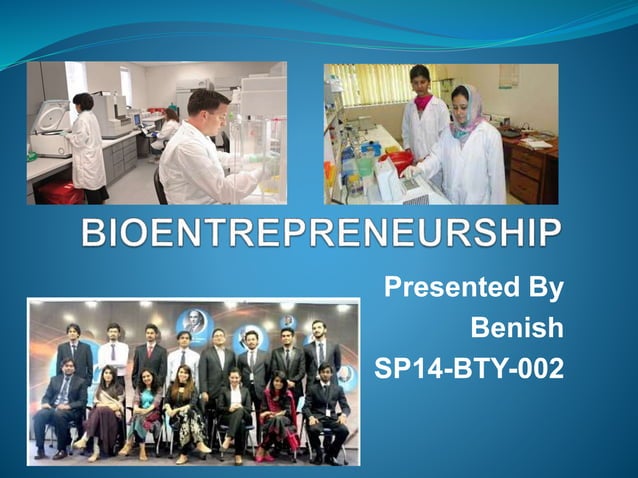 BIOENTREPRENEURSHIP

Presented By
Benish
SP14-BTY-002